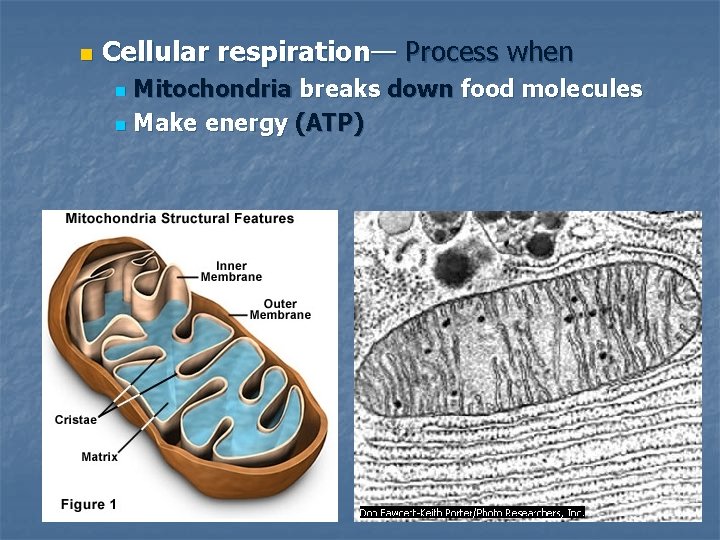 Cellular respiration— Process when

Mitochondria breaks down food molecules

Make energy (ATP)

Mitochondria Structural Features

Inner Membrane

Outer Membrane

Cristae

Matrix

Figure 1

Don Fawcett-Keith Porter/Photo Researchers, Inc.